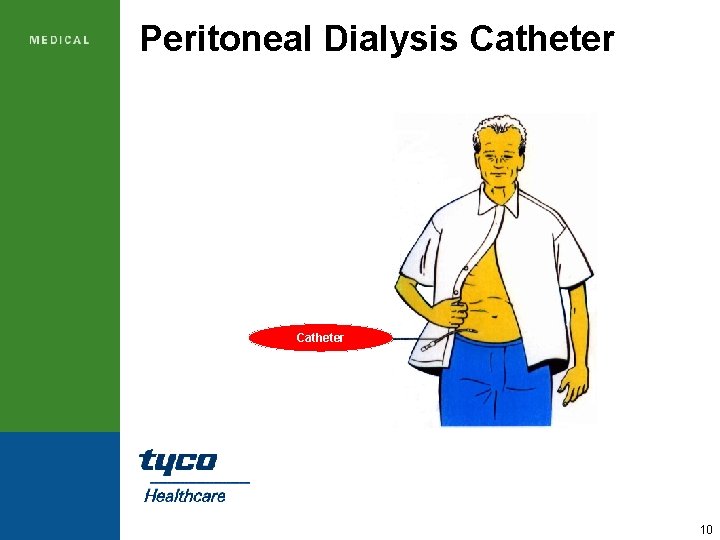 MEDICAL

Peritoneal Dialysis Catheter

Catheter

tyco
Healthcare

10